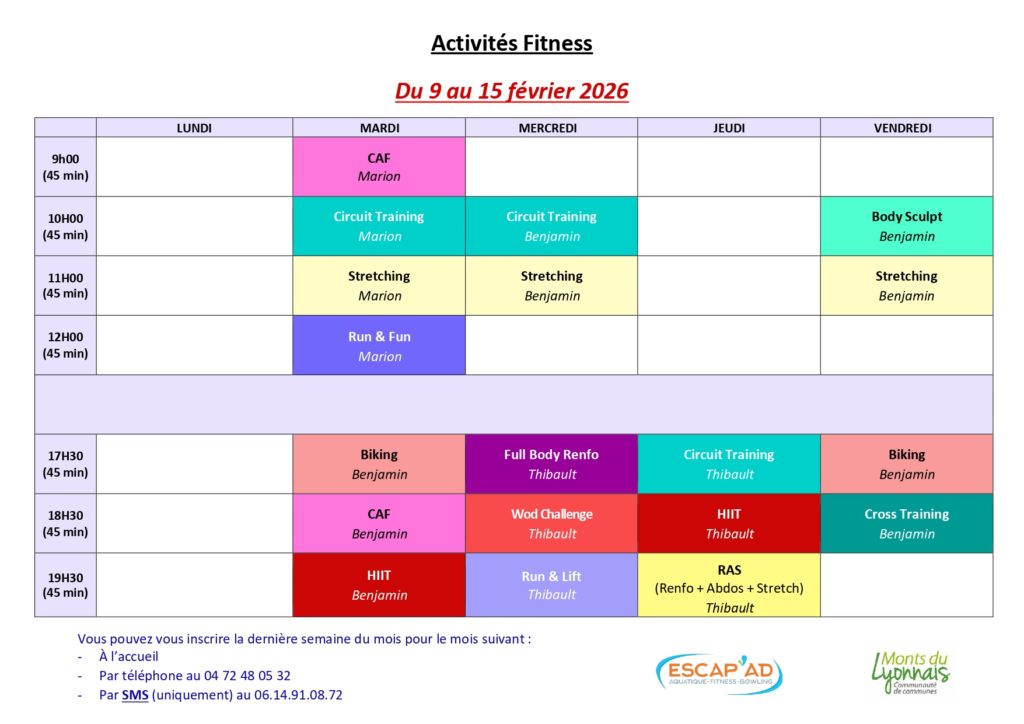 Activités Fitness

Du 9 au 15 février 2026

| | LUNDI | MARDI | MERCREDI | JEUDI | VENDREDI |
|---|---|---|---|---|---|
| 9h00 (45 min) | | CAF Marion | | | |
| 10H00 (45 min) | | Circuit Training Marion | Circuit Training Benjamin | | Body Sculpt Benjamin |
| 11H00 (45 min) | | Stretching Marion | Stretching Benjamin | | Stretching Benjamin |
| 12H00 (45 min) | | Run & Fun Marion | | | |
| | | | | | |
| 17H30 (45 min) | | Biking Benjamin | Full Body Renfo Thibault | Circuit Training Thibault | Biking Benjamin |
| 18H30 (45 min) | | CAF Benjamin | Wod Challenge Thibault | HIIT Thibault | Cross Training Benjamin |
| 19H30 (45 min) | | HIIT Benjamin | Run & Lift Thibault | RAS (Renfo + Abdos + Stretch) Thibault | |

Vous pouvez vous inscrire la dernière semaine du mois pour le mois suivant :
- À l'accueil
- Par téléphone au 04 72 48 05 32
- Par SMS (uniquement) au 06.14.91.08.72

ESCAP'AD AQUATIQUE-FITNESS-BOWLING

Monts du Lyonnais Communauté de communes